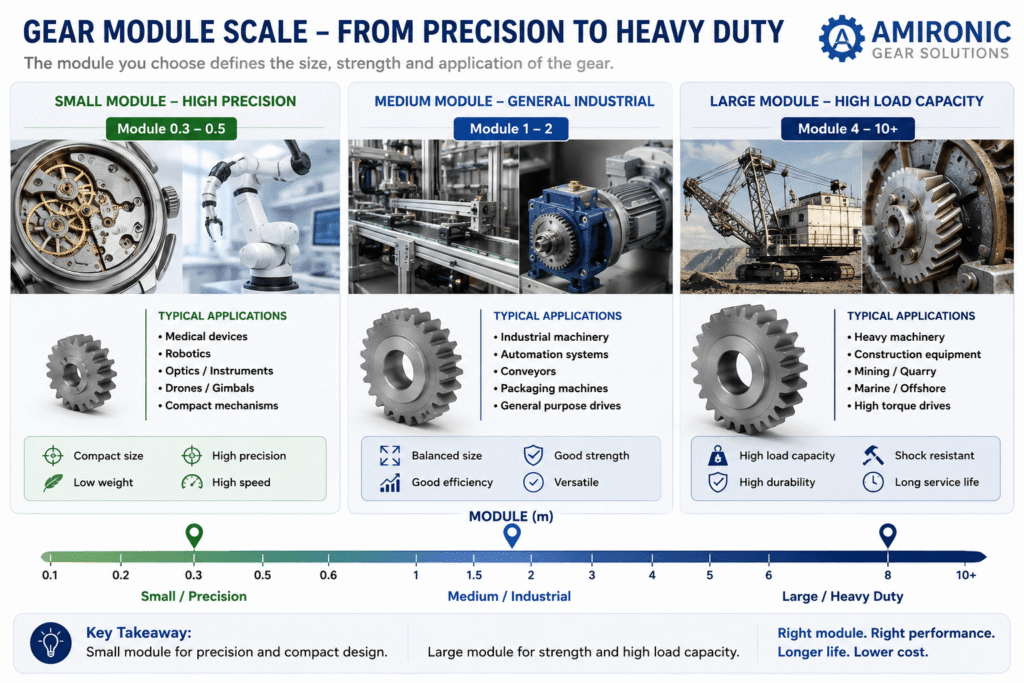 GEAR MODULE SCALE – FROM PRECISION TO HEAVY DUTY

AMIRONIC GEAR SOLUTIONS

The module you choose defines the size, strength and application of the gear.

SMALL MODULE – HIGH PRECISION

Module 0.3 – 0.5

TYPICAL APPLICATIONS
• Medical devices
• Robotics
• Optics / Instruments
• Drones / Gimbals
• Compact mechanisms

Compact size
High precision
Low weight
High speed

MEDIUM MODULE – GENERAL INDUSTRIAL

Module 1 – 2

TYPICAL APPLICATIONS
• Industrial machinery
• Automation systems
• Conveyors
• Packaging machines
• General purpose drives

Balanced size
Good strength
Good efficiency
Versatile

LARGE MODULE – HIGH LOAD CAPACITY

Module 4 – 10+

TYPICAL APPLICATIONS
• Heavy machinery
• Construction equipment
• Mining / Quarry
• Marine / Offshore
• High torque drives

High load capacity
Shock resistant
High durability
Long service life

MODULE (m)

0.1 0.2 0.3 0.5 0.6 1 1.5 2 3 4 5 6 8 10+

Small / Precision
Medium / Industrial
Large / Heavy Duty

Key Takeaway:
Small module for precision and compact design.

Large module for strength and high load capacity.

Right module. Right performance.
Longer life. Lower cost.